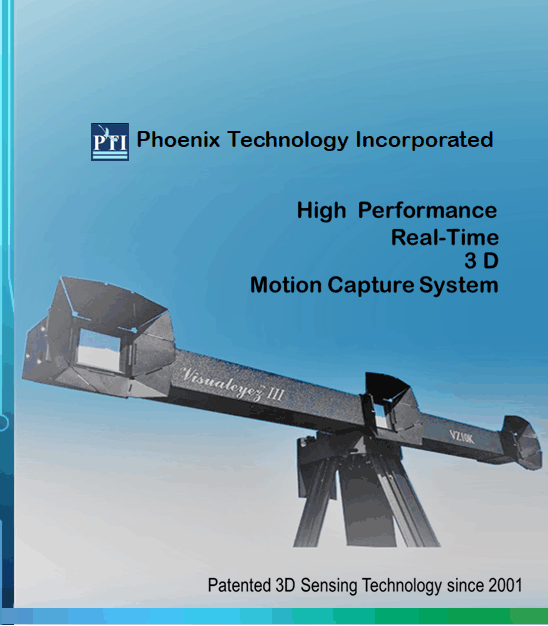 PTI Phoenix Technology Incorporated

High Performance
Real-Time
3 D
Motion Capture System

Visualeyez III

VZ10K

Patented 3D Sensing Technology since 2001